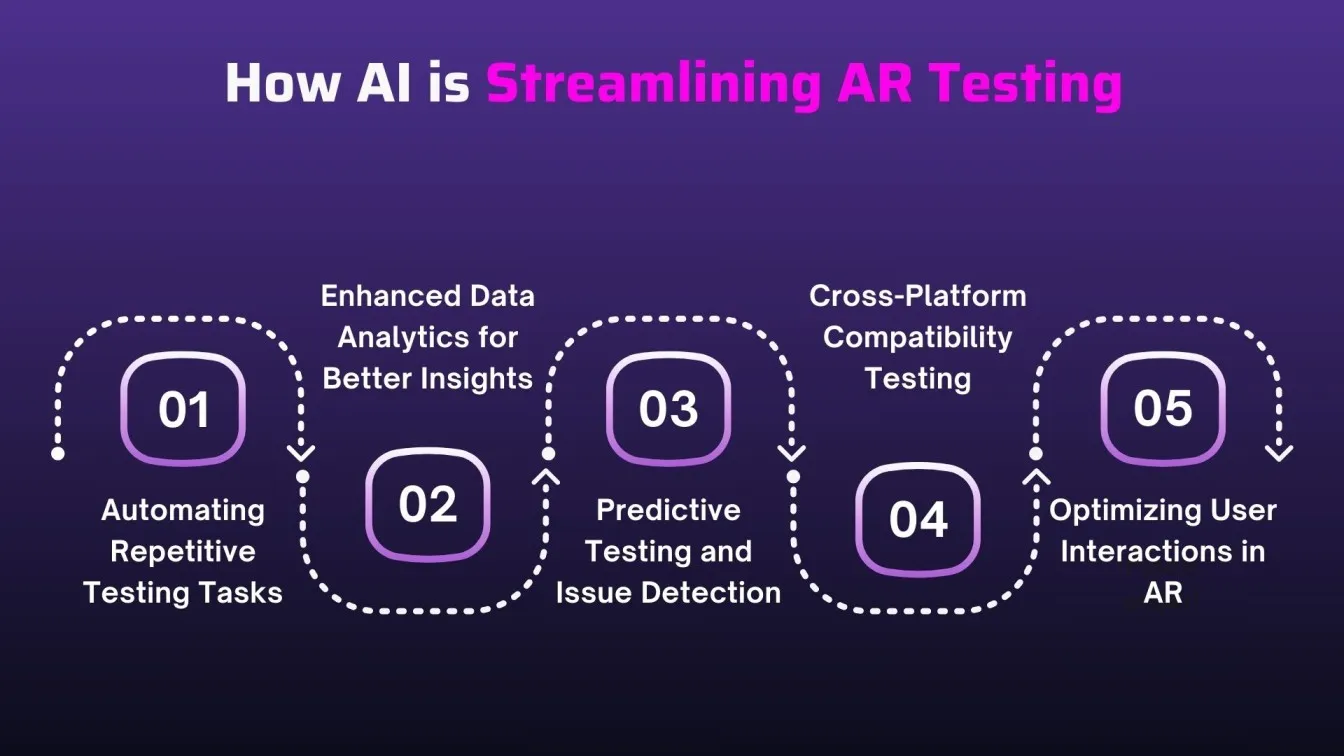 How AI is Streamlining AR Testing

01

Automating Repetitive Testing Tasks

Enhanced Data Analytics for Better Insights

02

03

Predictive Testing and Issue Detection

Cross-Platform Compatibility Testing

04

05

Optimizing User Interactions in AR